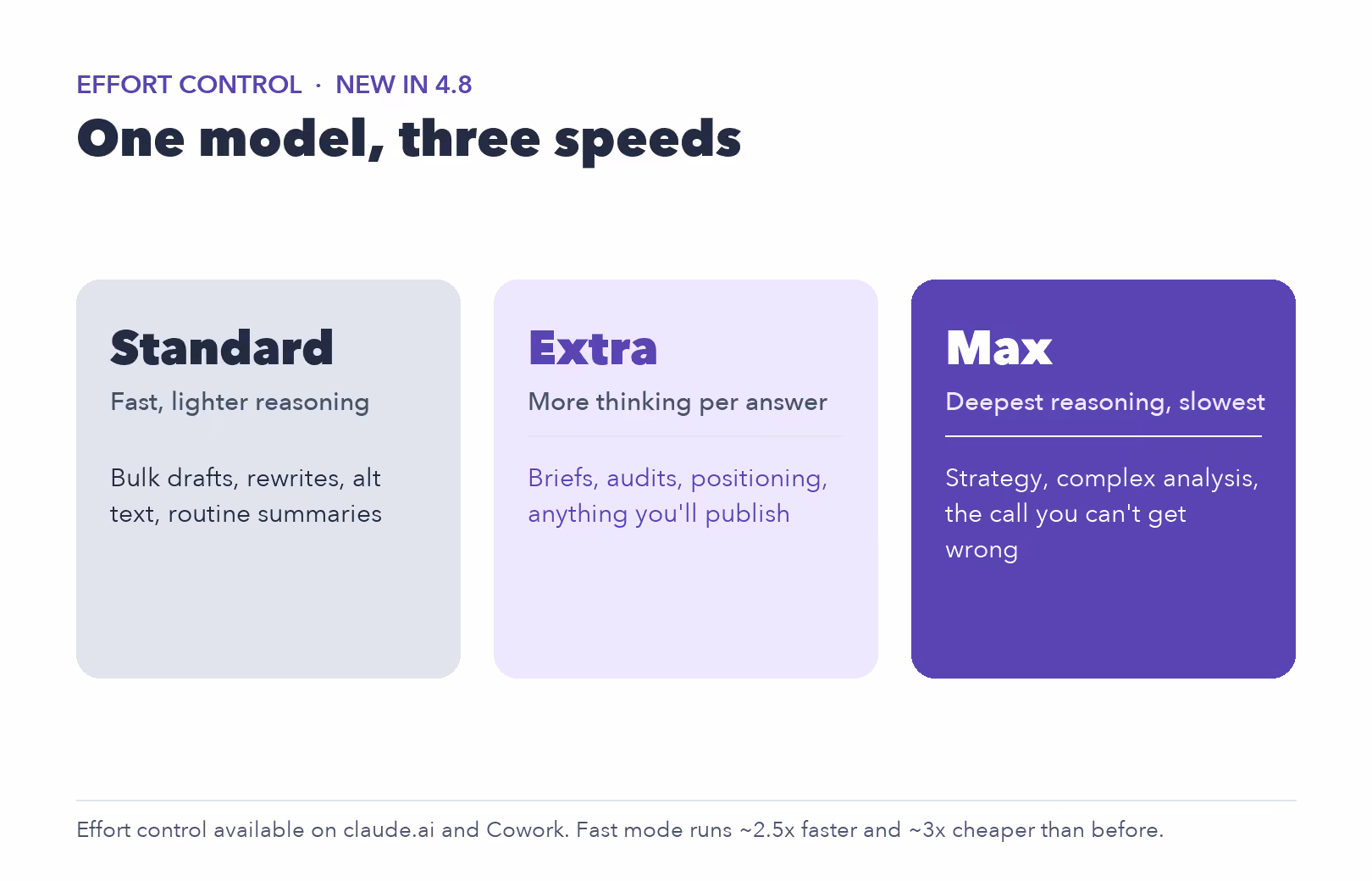 EFFORT CONTROL · NEW IN 4.8

One model, three speeds

Standard

Fast, lighter reasoning

Bulk drafts, rewrites, alt text, routine summaries

Extra

More thinking per answer

Briefs, audits, positioning, anything you'll publish

Max

Deepest reasoning, slowest

Strategy, complex analysis, the call you can't get wrong

Effort control available on claude.ai and Cowork. Fast mode runs ~2.5x faster and ~3x cheaper than before.